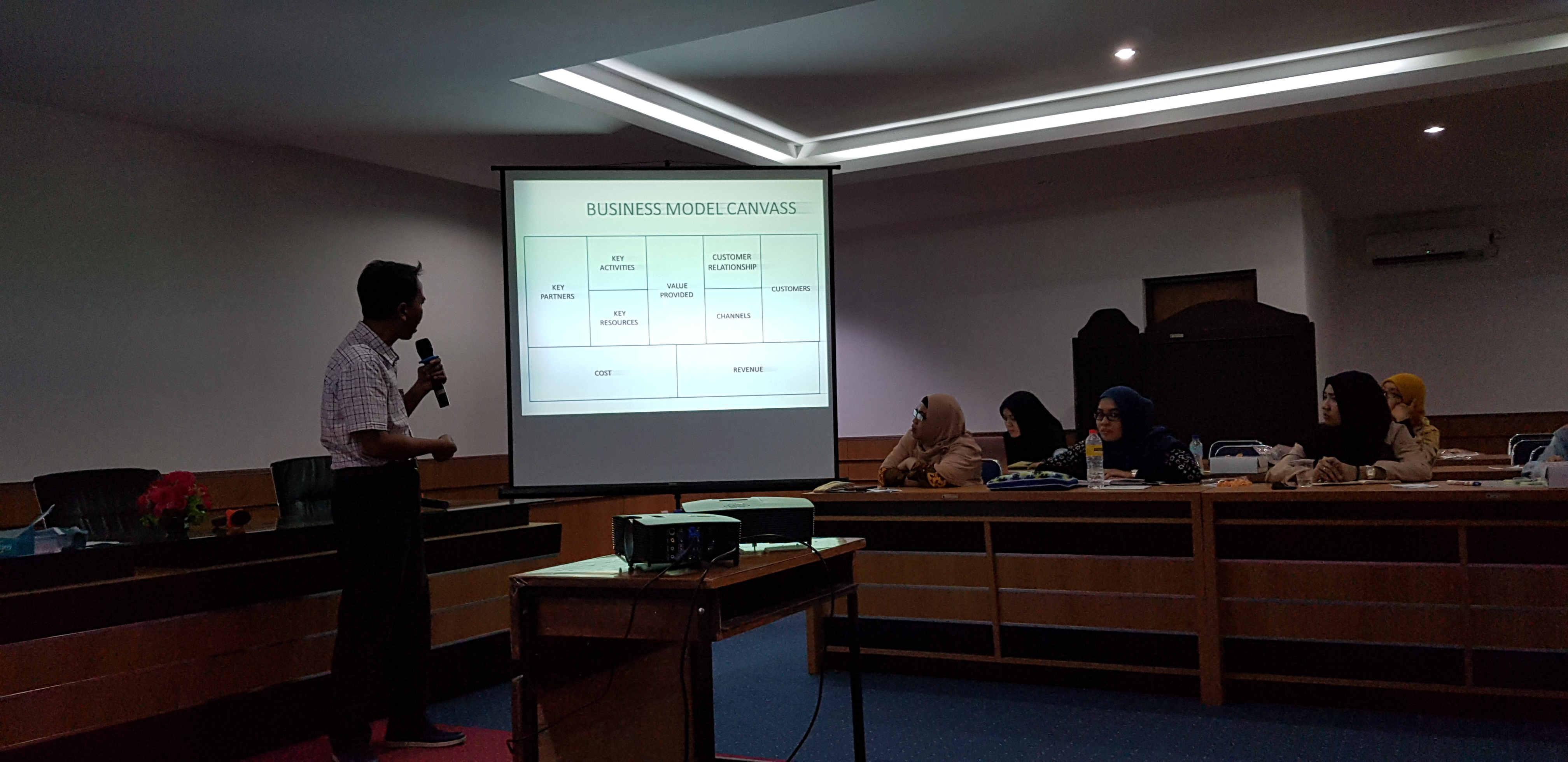 BUSINESS MODEL CANVASS

KEY PARTNERS

KEY ACTIVITIES

KEY RESOURCES

VALUE PROVIDED

CUSTOMER RELATIONSHIP

CHANNELS

CUSTOMERS

COST

REVENUE